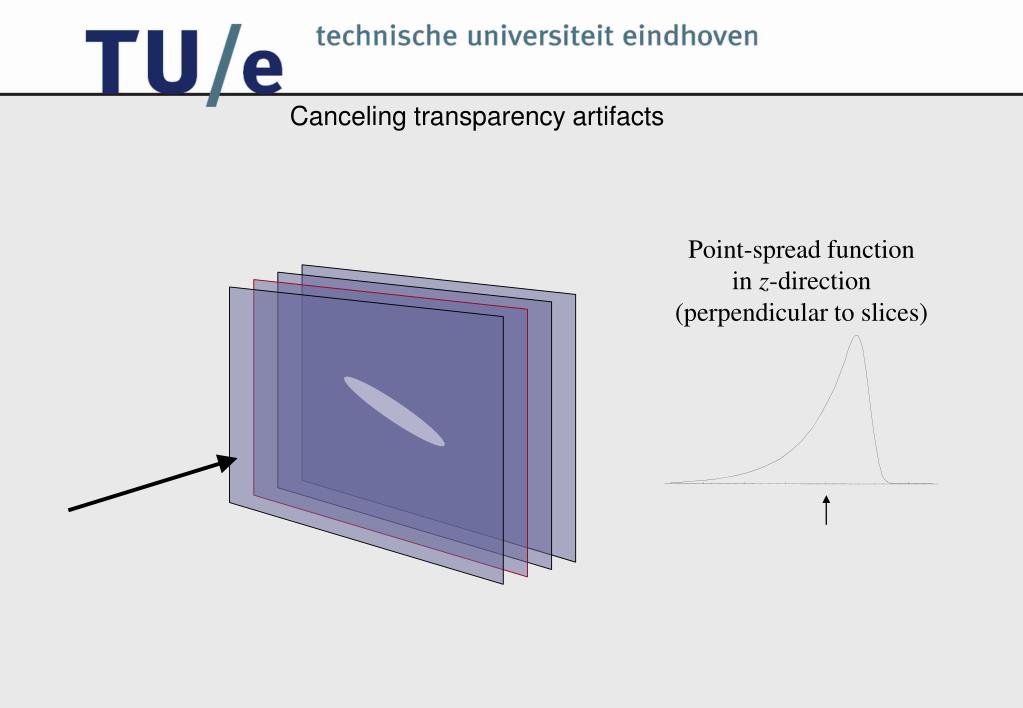 TU/e technische universiteit eindhoven

Canceling transparency artifacts

Point-spread function in $z$-direction (perpendicular to slices)